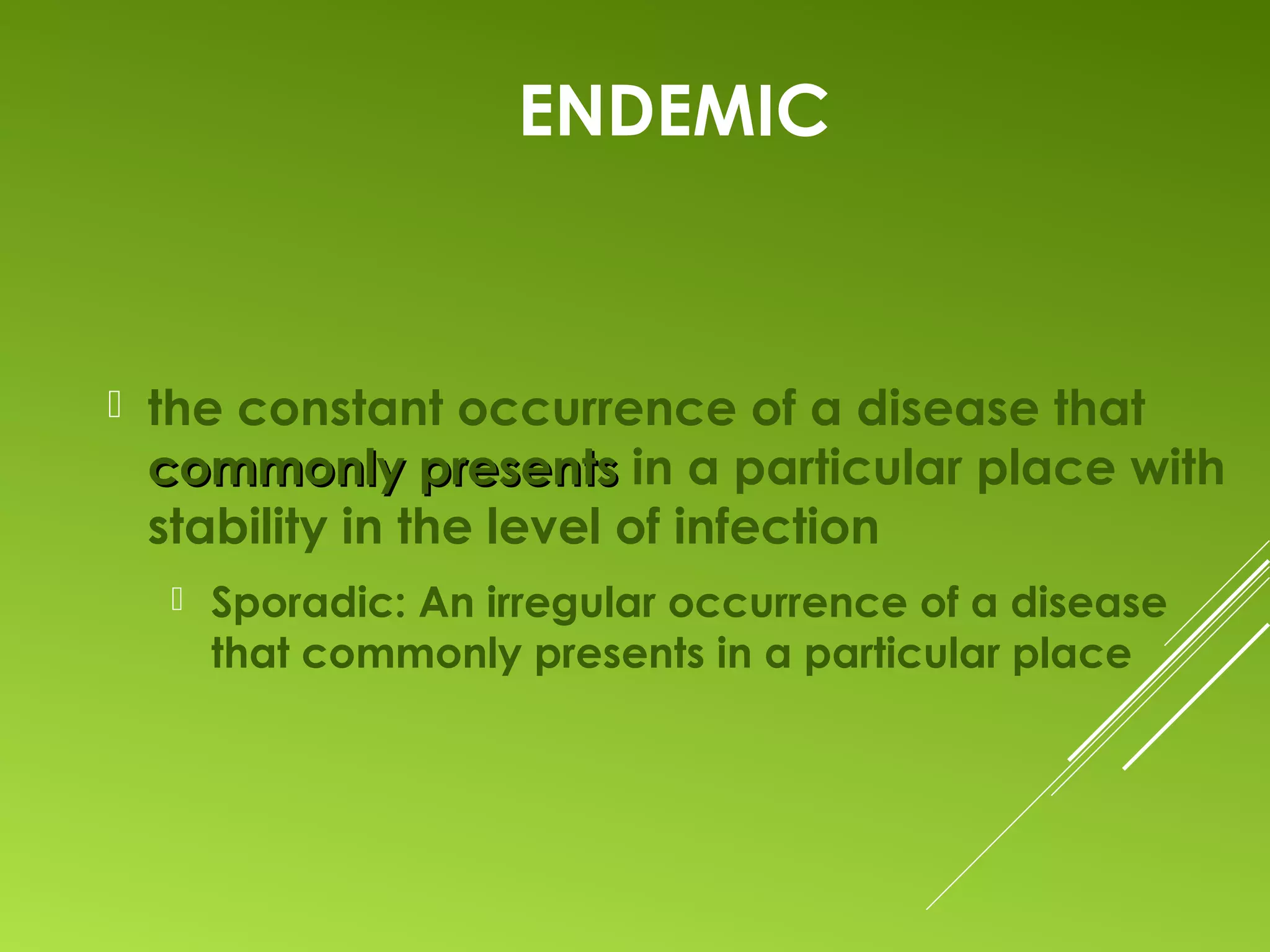 ENDEMIC

the constant occurrence of a disease that commonly presents in a particular place with stability in the level of infection

Sporadic: An irregular occurrence of a disease that commonly presents in a particular place